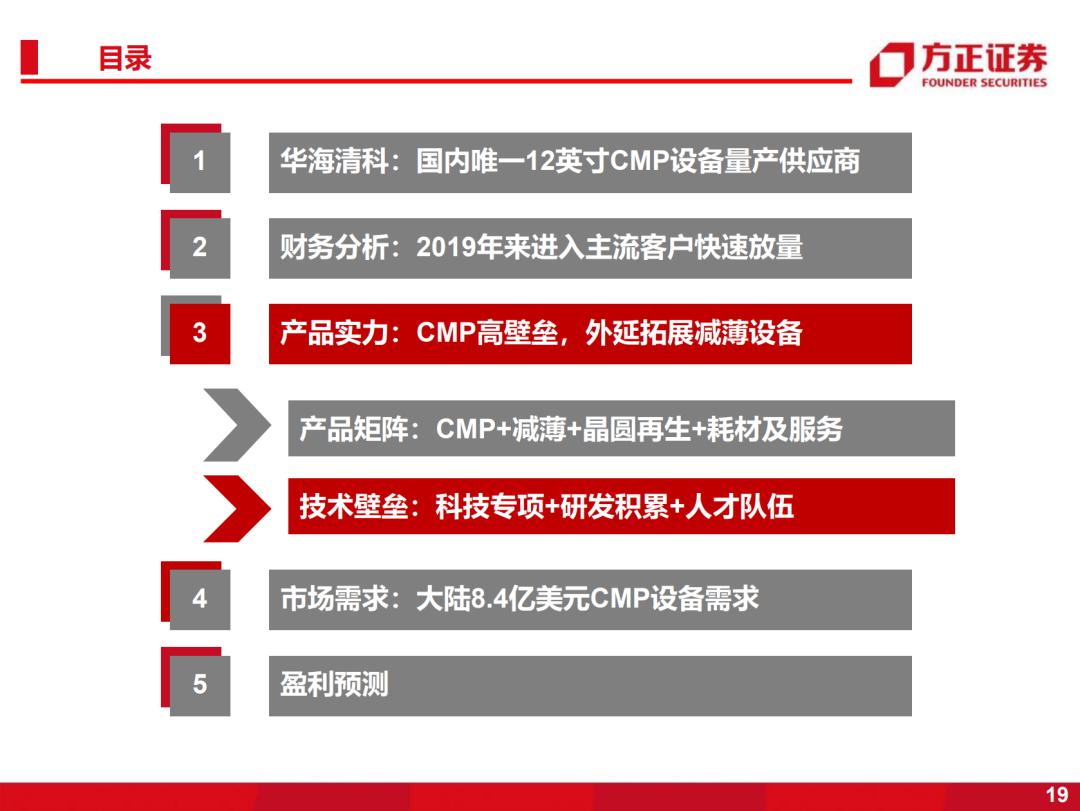 目录

方正证券
FOUNDER SECURITIES

1 华海清科：国内唯一12英寸CMP设备量产供应商

2 财务分析：2019年来进入主流客户快速放量

3 产品实力：CMP高壁垒，外延拓展减薄设备

产品矩阵：CMP+减薄+晶圆再生+耗材及服务

技术壁垒：科技专项+研发积累+人才队伍

4 市场需求：大陆8.4亿美元CMP设备需求

5 盈利预测

19